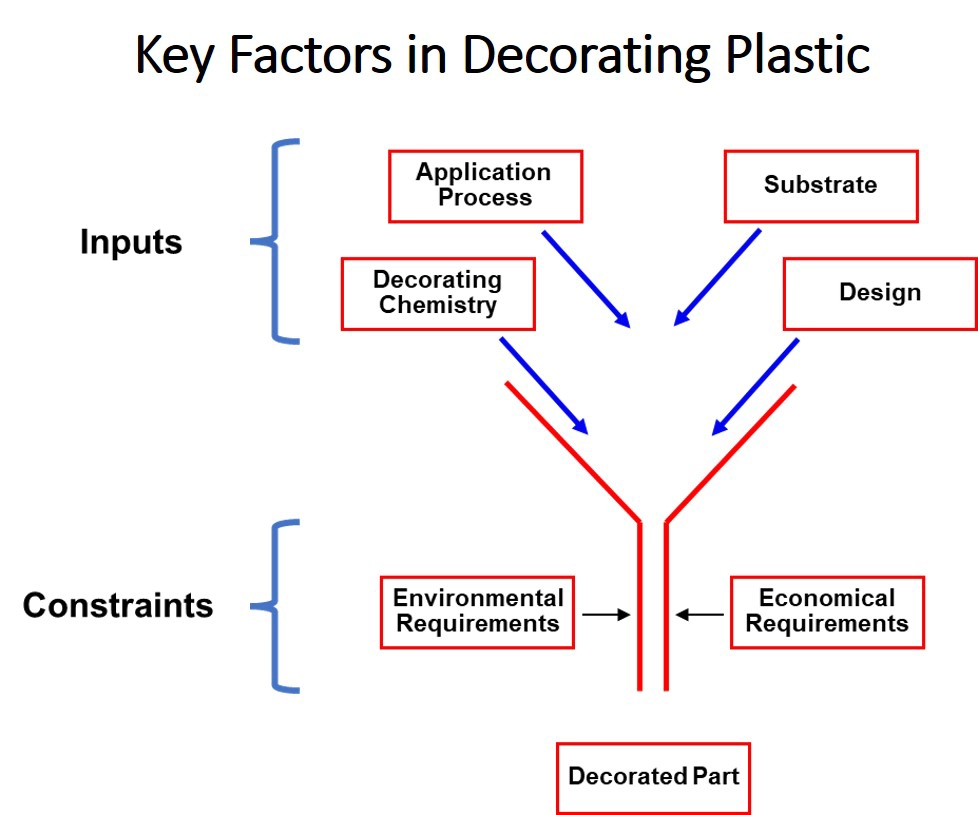 Key Factors in Decorating Plastic

Inputs

Application Process

Substrate

Decorating Chemistry

Design

Constraints

Environmental Requirements

Economical Requirements

Decorated Part